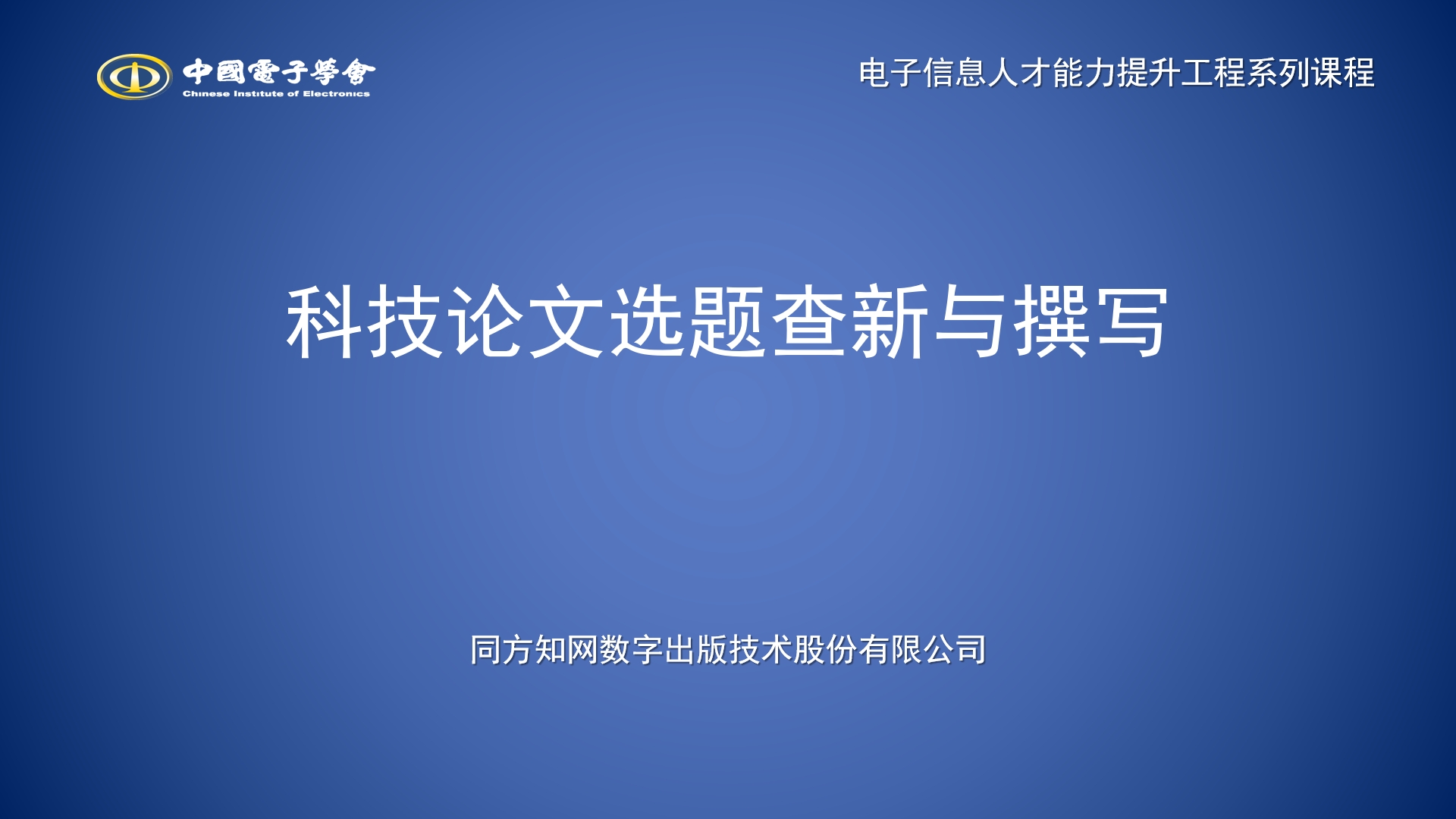 中國電子學會
Chinese Institute of Electronics

电子信息人才能力提升工程系列课程

科技论文选题查新与撰写

同方知网数字出版技术股份有限公司